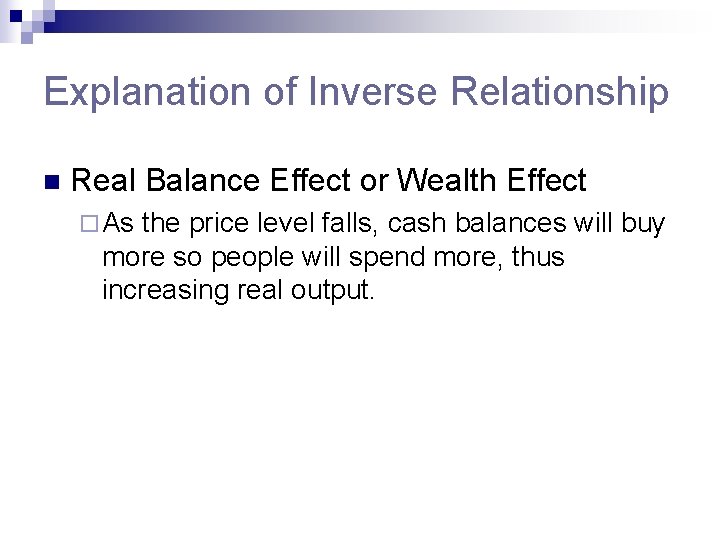 Explanation of Inverse Relationship

Real Balance Effect or Wealth Effect

As the price level falls, cash balances will buy more so people will spend more, thus increasing real output.